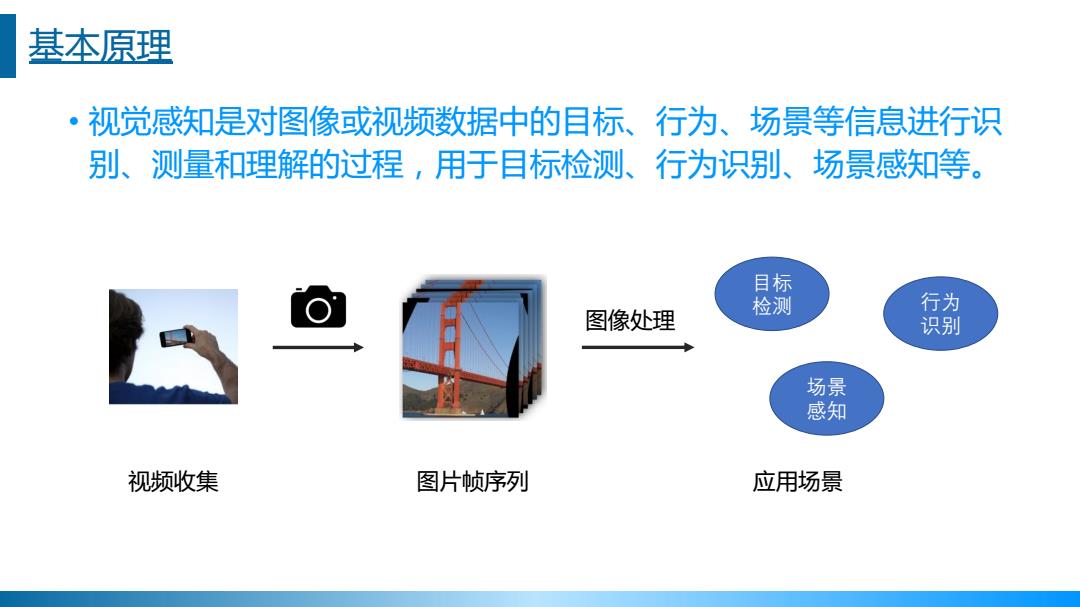 基本原理

• 视觉感知是对图像或视频数据中的目标、行为、场景等信息进行识别、测量和理解的过程，用于目标检测、行为识别、场景感知等。

图像处理

目标检测

行为识别

场景感知

视频收集

图片帧序列

应用场景